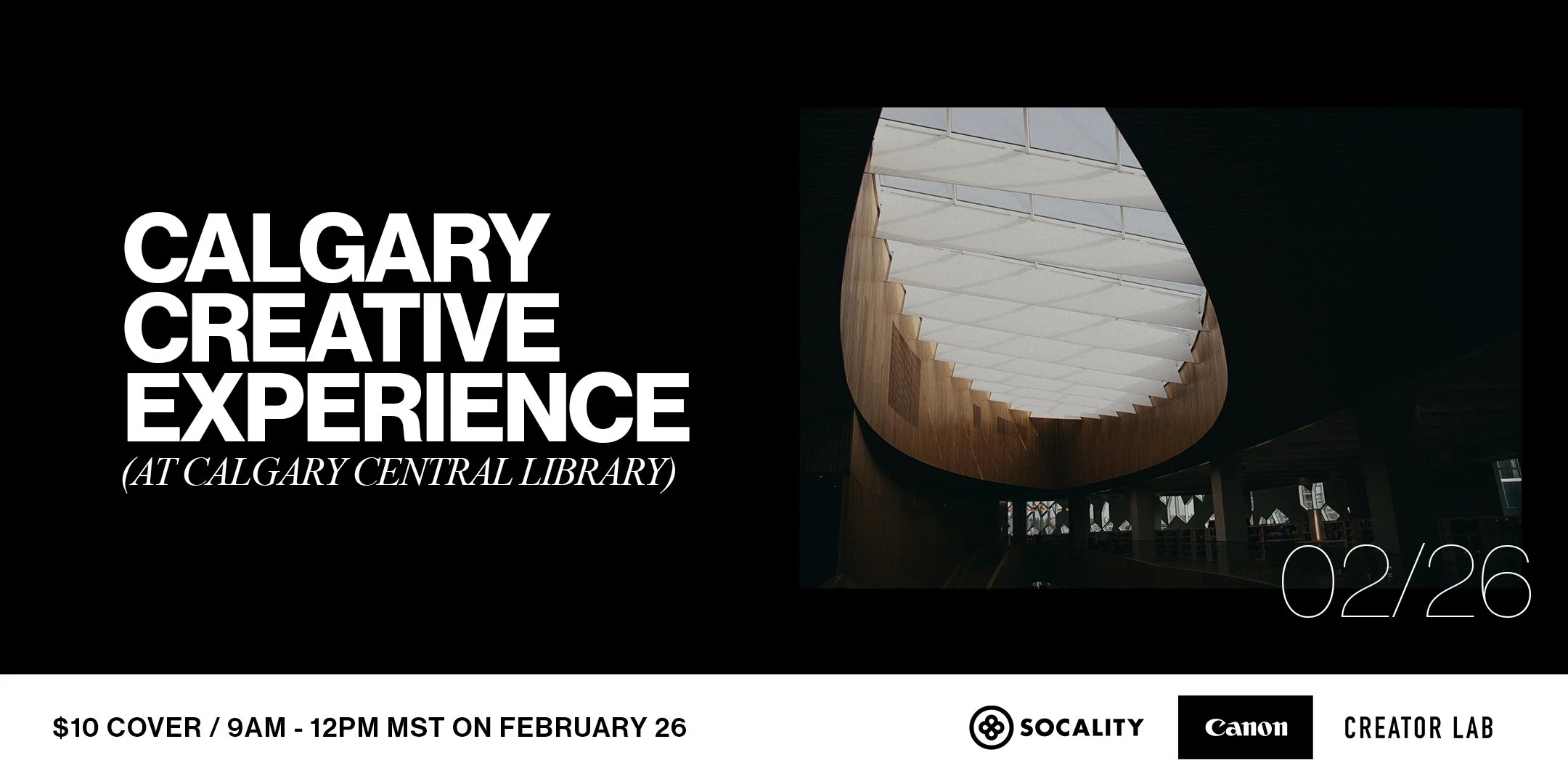 CALGARY CREATIVE EXPERIENCE
(AT CALGARY CENTRAL LIBRARY)

02/26

\$10 COVER / 9AM - 12PM MST ON FEBRUARY 26

SOCALITY

Canon

CREATOR LAB